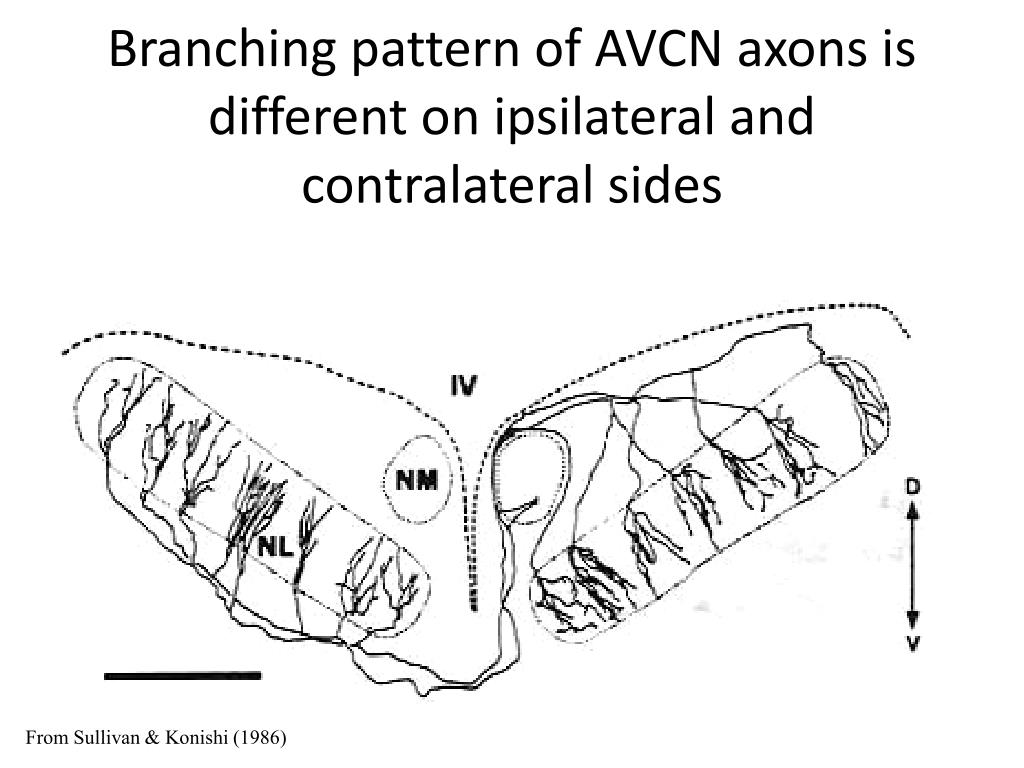 Branching pattern of AVCN axons is different on ipsilateral and contralateral sides

IV

NM

NL

D

V

From Sullivan & Konishi (1986)